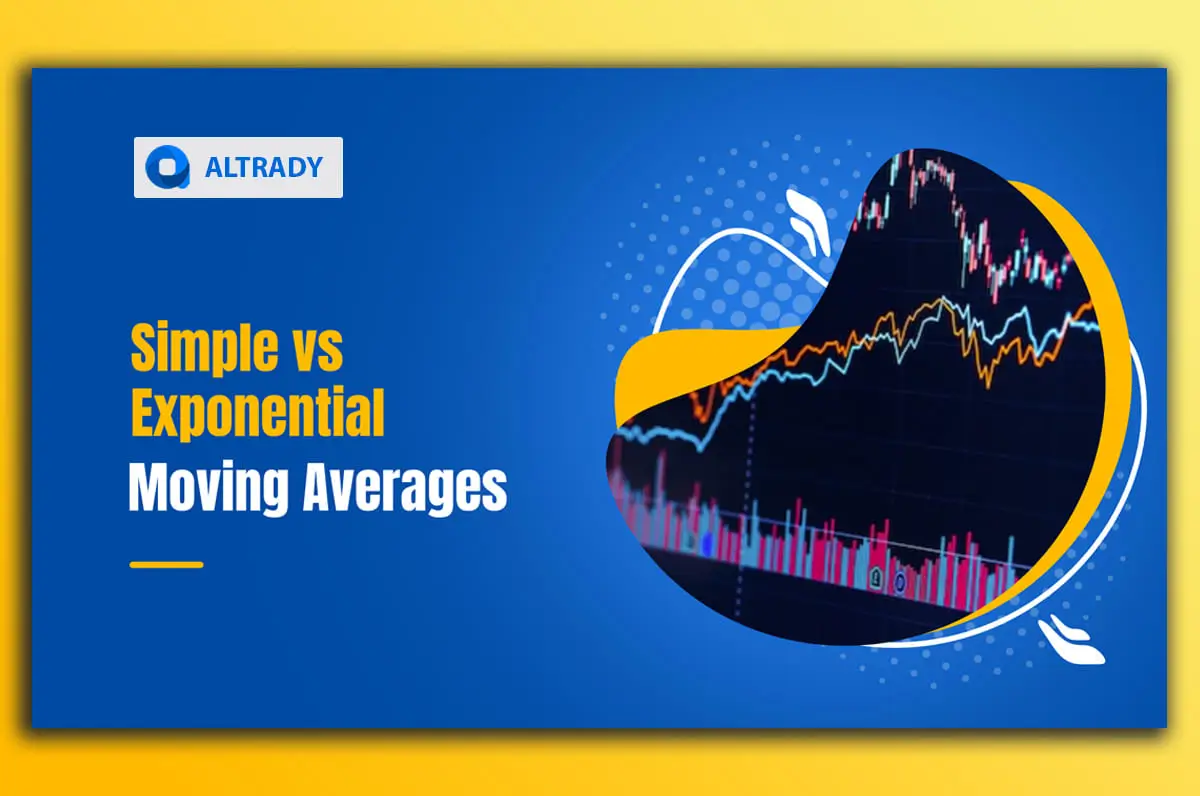 ALTRADY

Simple vs Exponential Moving Averages